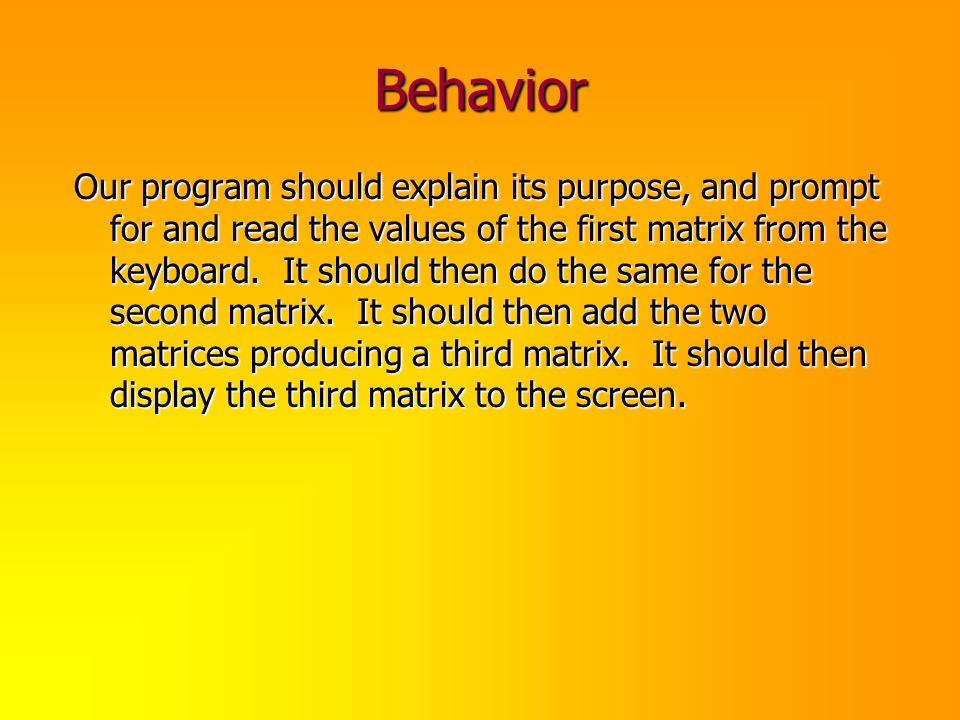 Behavior

Our program should explain its purpose, and prompt for and read the values of the first matrix from the keyboard.  It should then do the same for the second matrix.  It should then add the two matrices producing a third matrix.  It should then display the third matrix to the screen.